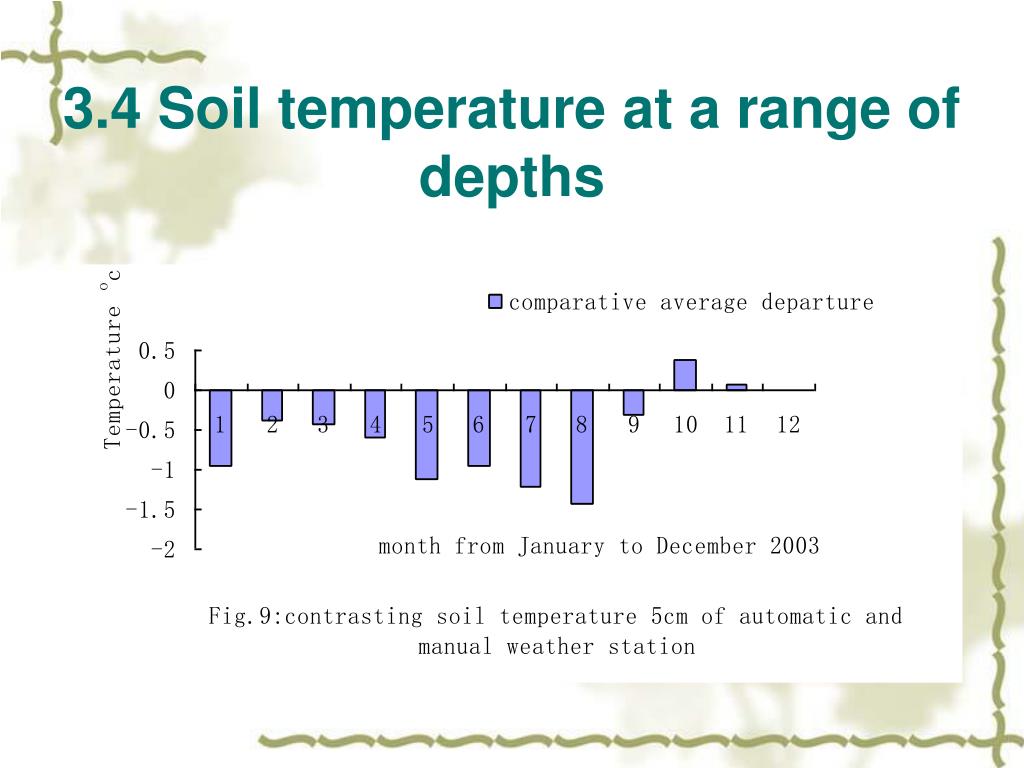 3.4 Soil temperature at a range of depths

Temperature °c

comparative average departure

0.5
0
-0.5
-1
-1.5
-2

1 2 3 4 5 6 7 8 9 10 11 12

month from January to December 2003

Fig.9:contrasting soil temperature 5cm of automatic and manual weather station